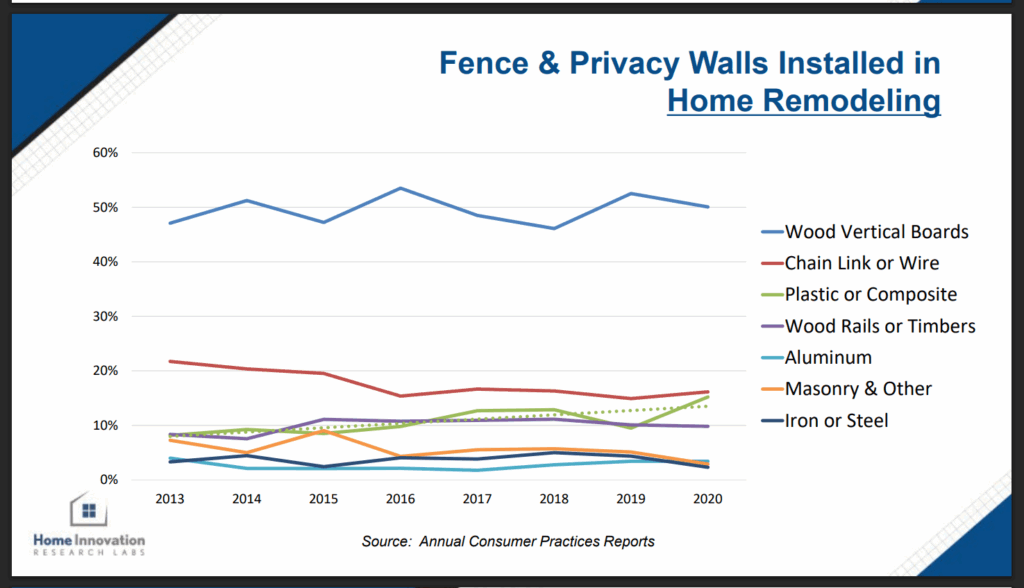 Fence & Privacy Walls Installed in Home Remodeling

60%
50%
40%
30%
20%
10%
0%

2013 2014 2015 2016 2017 2018 2019 2020

Wood Vertical Boards
Chain Link or Wire
Plastic or Composite
Wood Rails or Timbers
Aluminum
Masonry & Other
Iron or Steel

Home Innovation
RESEARCH LABS

Source: Annual Consumer Practices Reports